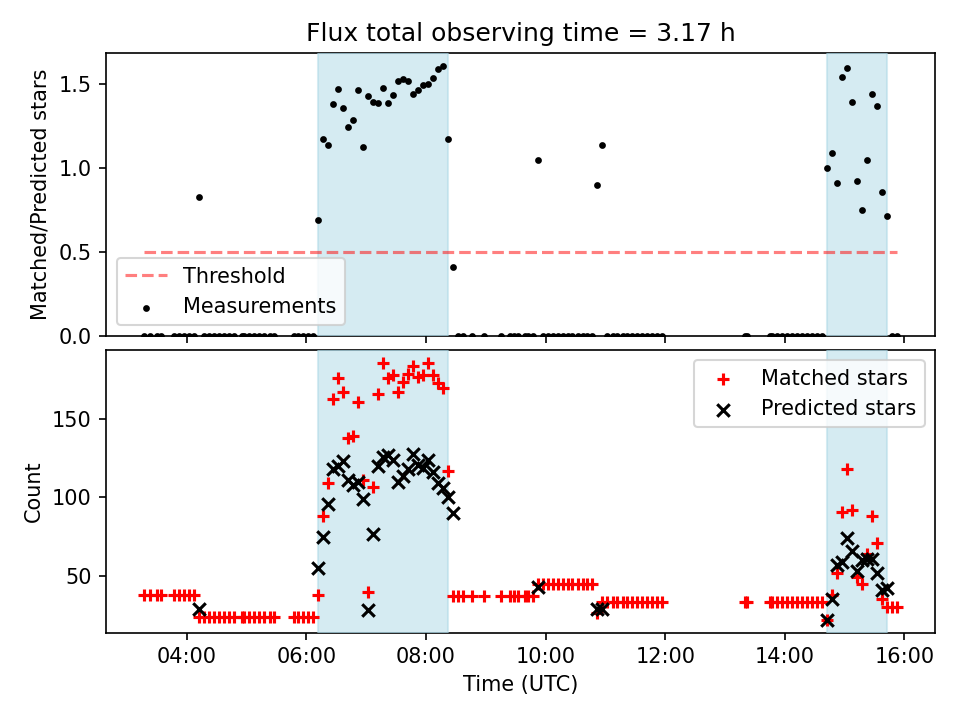 Flux total observing time = 3.17 h

Matched/Predicted stars

1.5
1.0
0.5
0.0

Threshold
Measurements

Count

150
100
50

Matched stars
Predicted stars

04:00
06:00
08:00
10:00
12:00
14:00
16:00

Time (UTC)